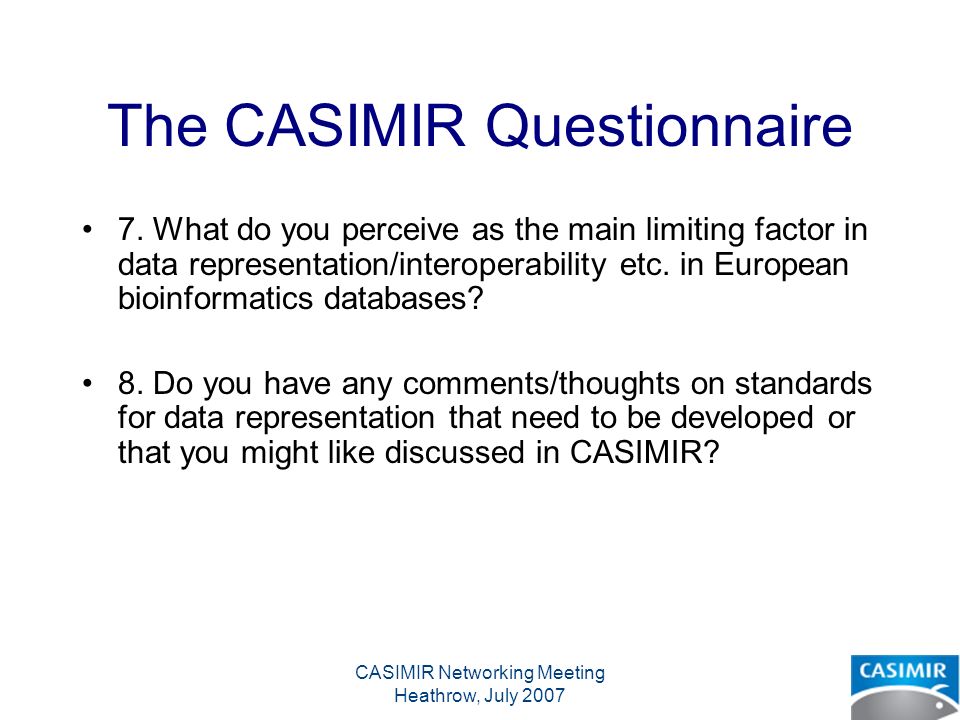 The CASIMIR Questionnaire

• 7. What do you perceive as the main limiting factor in data representation/interoperability etc. in European bioinformatics databases?

• 8. Do you have any comments/thoughts on standards for data representation that need to be developed or that you might like discussed in CASIMIR?

CASIMIR Networking Meeting
Heathrow, July 2007

CASIMIR